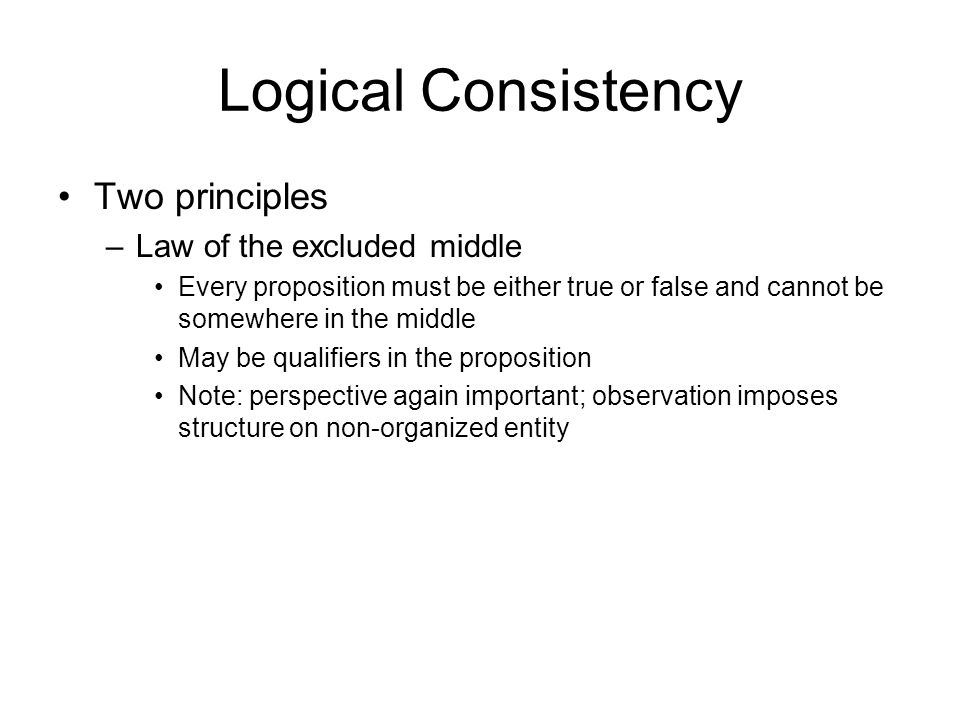 Logical Consistency

• Two principles
  – Law of the excluded middle
    • Every proposition must be either true or false and cannot be somewhere in the middle
    • May be qualifiers in the proposition
    • Note: perspective again important; observation imposes structure on non-organized entity